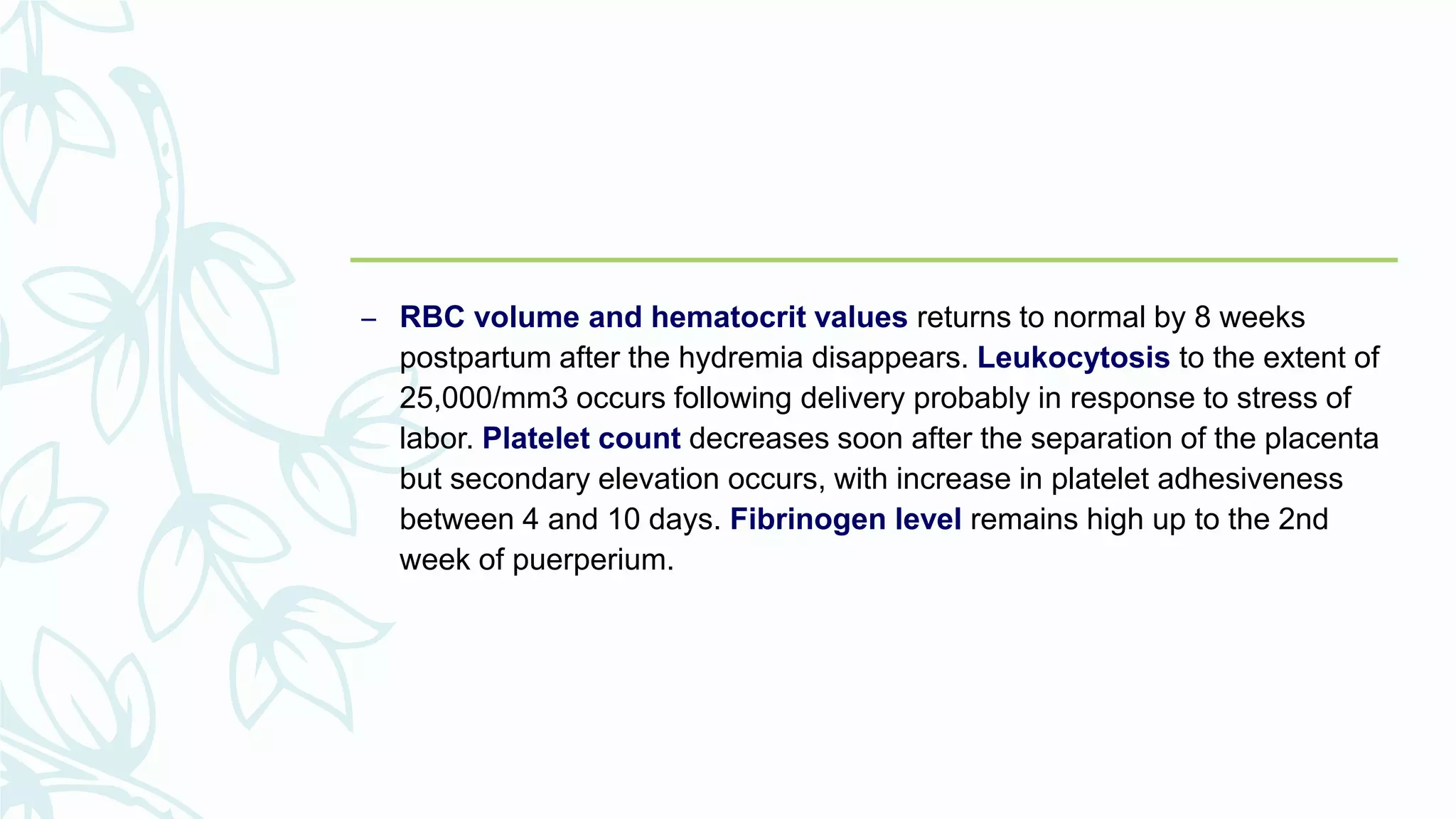 – RBC volume and hematocrit values returns to normal by 8 weeks postpartum after the hydremia disappears. Leukocytosis to the extent of 25,000/mm3 occurs following delivery probably in response to stress of labor. Platelet count decreases soon after the separation of the placenta but secondary elevation occurs, with increase in platelet adhesiveness between 4 and 10 days. Fibrinogen level remains high up to the 2nd week of puerperium.